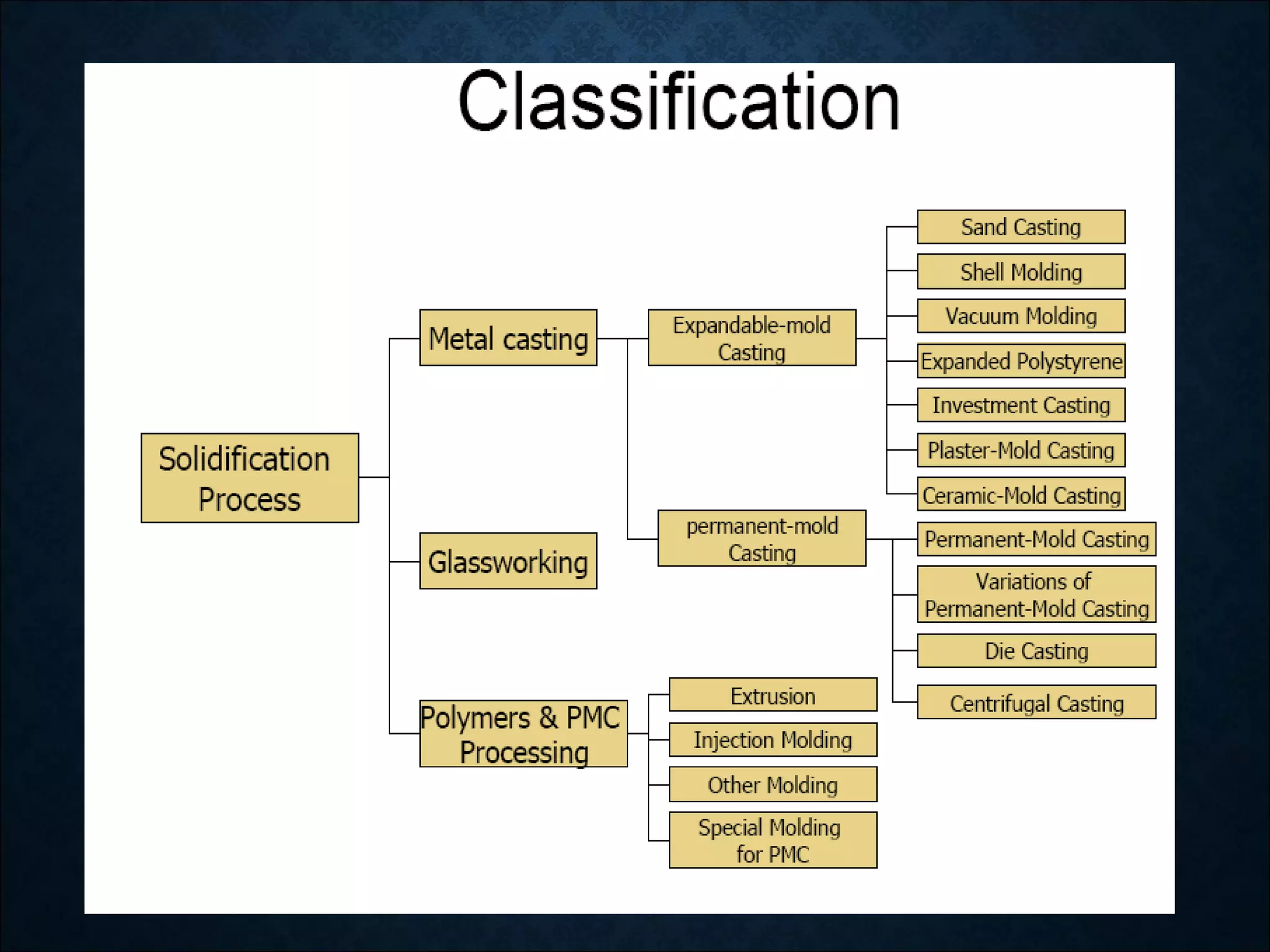 Classification

Solidification Process

Metal casting

Glassworking

Polymers & PMC Processing

Expandable-mold Casting

permanent-mold Casting

Sand Casting

Shell Molding

Vacuum Molding

Expanded Polystyrene

Investment Casting

Plaster-Mold Casting

Ceramic-Mold Casting

Permanent-Mold Casting

Variations of Permanent-Mold Casting

Die Casting

Centrifugal Casting

Extrusion

Injection Molding

Other Molding

Special Molding for PMC